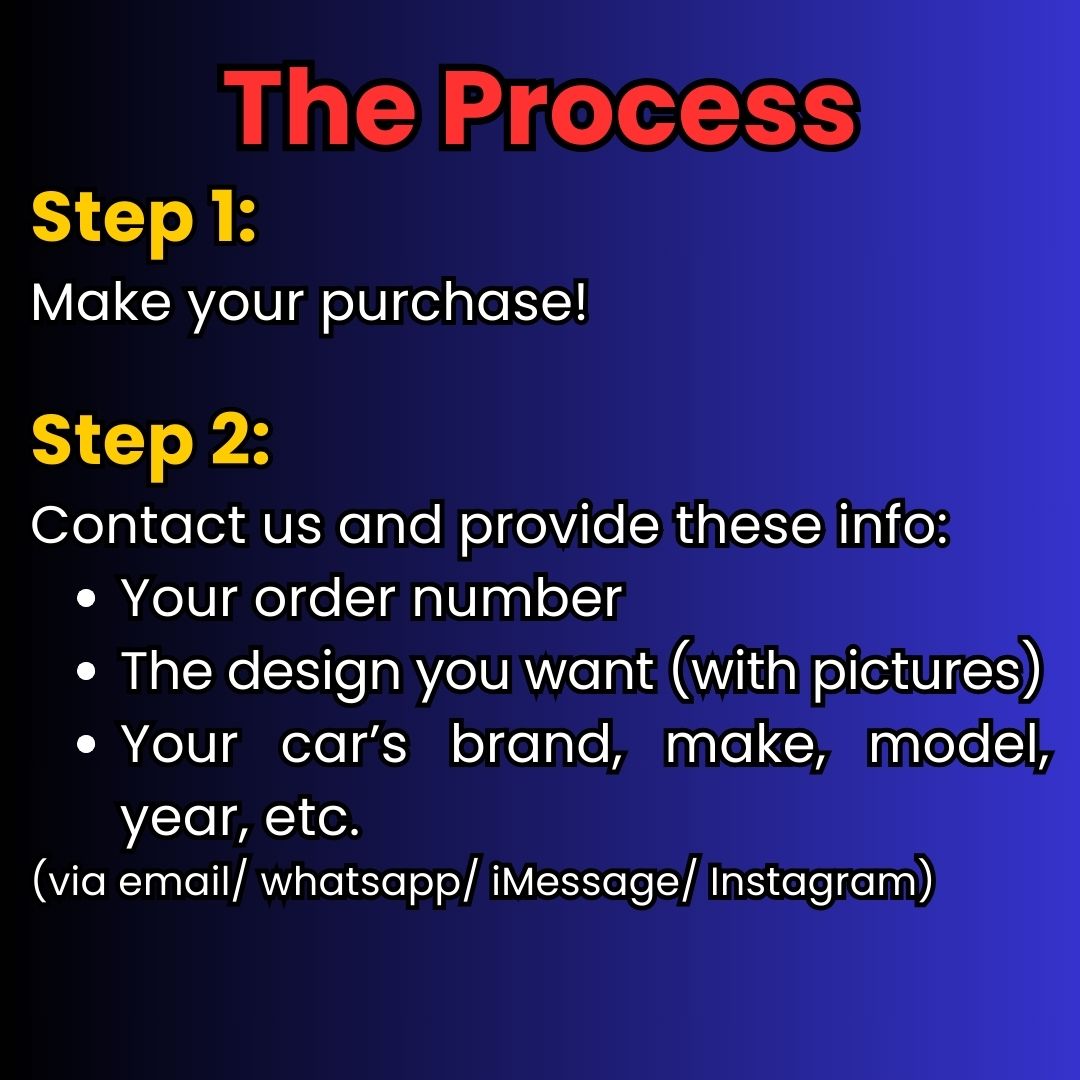 The Process

Step 1:

Make your purchase!

Step 2:

Contact us and provide these info:

• Your order number
• The design you want (with pictures)
• Your car's brand, make, model, year, etc.

(via email/ whatsapp/ iMessage/ Instagram)